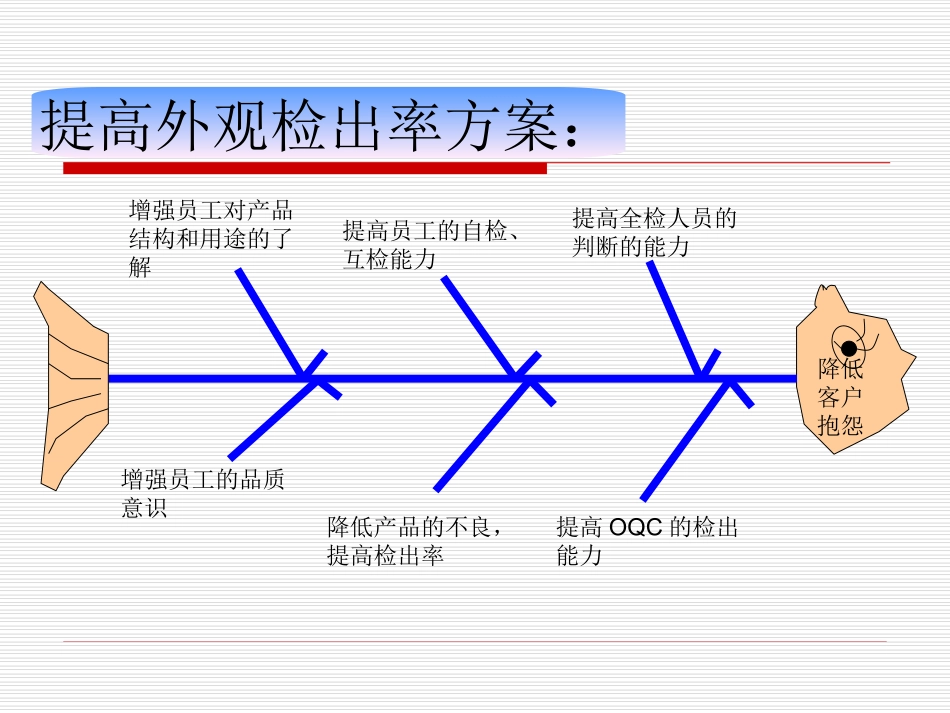 提高外观检出率方案：

增强员工对产品结构和用途的了解

提高员工的自检、互检能力

提高全检人员的判断的能力

降低客户抱怨

增强员工的品质意识

降低产品的不良，提高检出率

提高 OQC 的检出能力